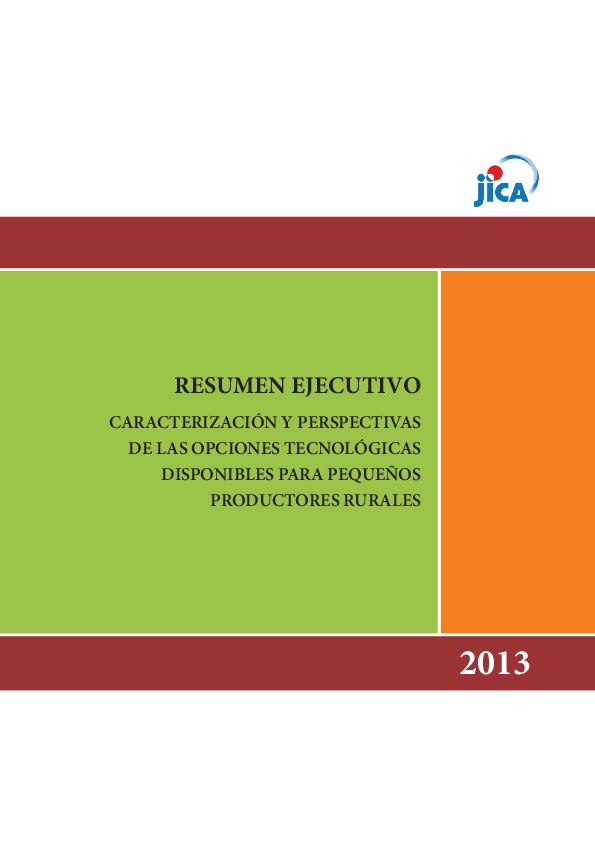 jica

RESUMEN EJECUTIVO

CARACTERIZACIÓN Y PERSPECTIVAS DE LAS OPCIONES TECNOLÓGICAS DISPONIBLES PARA PEQUEÑOS PRODUCTORES RURALES

2013